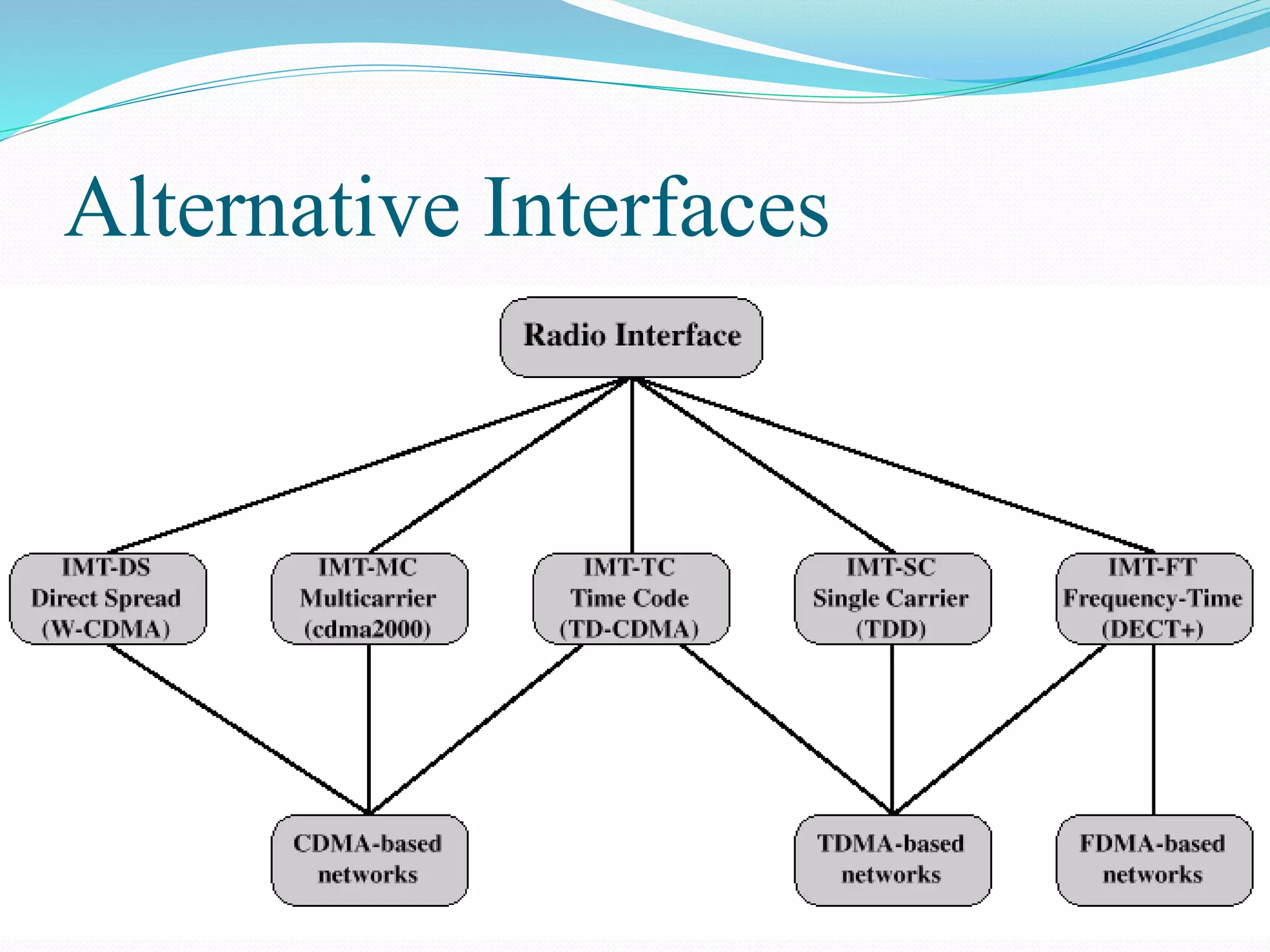 Alternative Interfaces

Radio Interface

IMT-DS
Direct Spread
(W-CDMA)

IMT-MC
Multicarrier
(cdma2000)

IMT-TC
Time Code
(TD-CDMA)

IMT-SC
Single Carrier
(TDD)

IMT-FT
Frequency-Time
(DECT+)

CDMA-based
networks

TDMA-based
networks

FDMA-based
networks